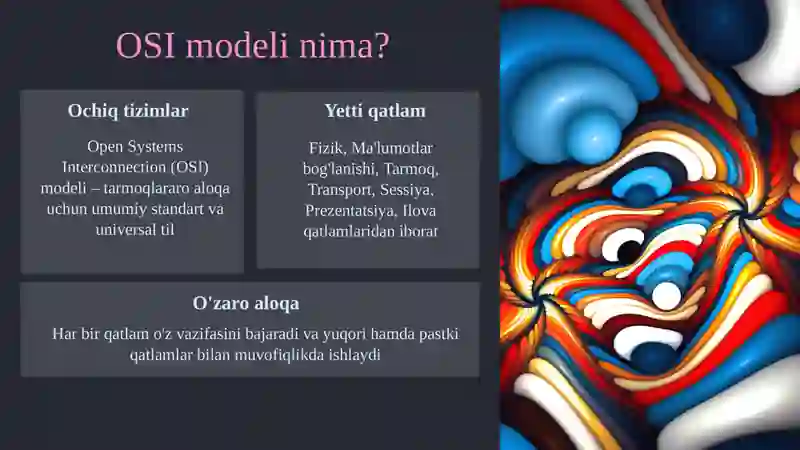 OSI modeli nima?

Ochiq tizimlar

Open Systems Interconnection (OSI) modeli – tarmoqlararo aloqa uchun umumiy standart va universal til

Yetti qatlam

Fizik, Ma'lumotlar bog'lanishi, Tarmoq, Transport, Sessiya, Prezentatsiya, Ilova qatlamlaridan iborat

O'zaro aloqa

Har bir qatlam o'z vazifasini bajaradi va yuqori hamda pastki qatlamlar bilan muvofiqlikda ishlaydi